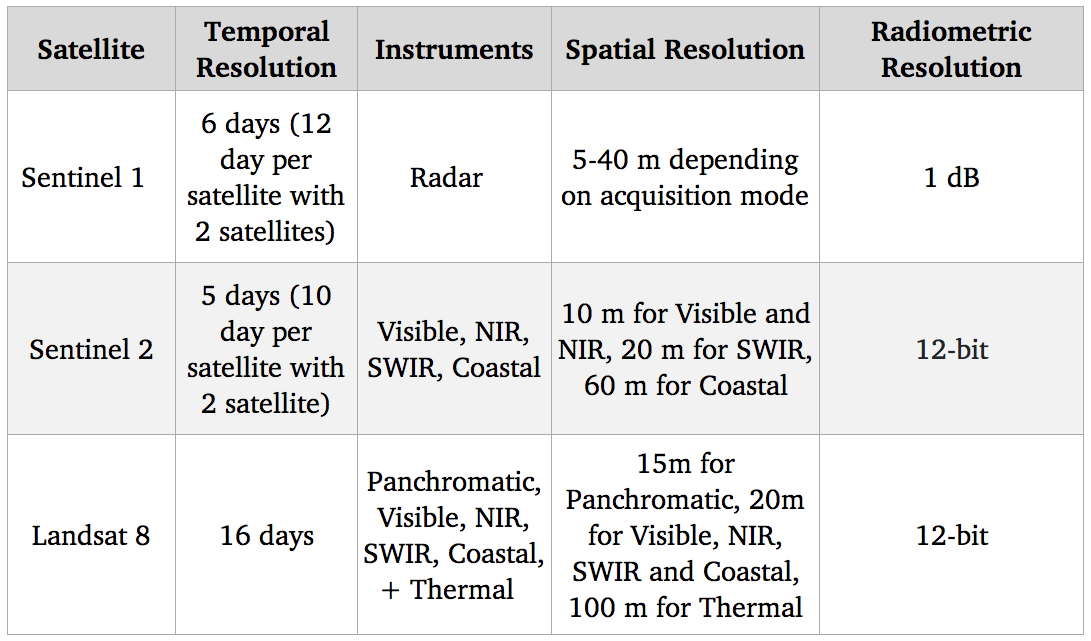 | Satellite | Temporal Resolution | Instruments | Spatial Resolution | Radiometric Resolution |
|---|---|---|---|---|
| Sentinel 1 | 6 days (12 day per satellite with 2 satellites) | Radar | 5-40 m depending on acquisition mode | 1 dB |
| Sentinel 2 | 5 days (10 day per satellite with 2 satellite) | Visible, NIR, SWIR, Coastal | 10 m for Visible and NIR, 20 m for SWIR, 60 m for Coastal | 12-bit |
| Landsat 8 | 16 days | Panchromatic, Visible, NIR, SWIR, Coastal, + Thermal | 15m for Panchromatic, 20m for Visible, NIR, SWIR and Coastal, 100 m for Thermal | 12-bit |